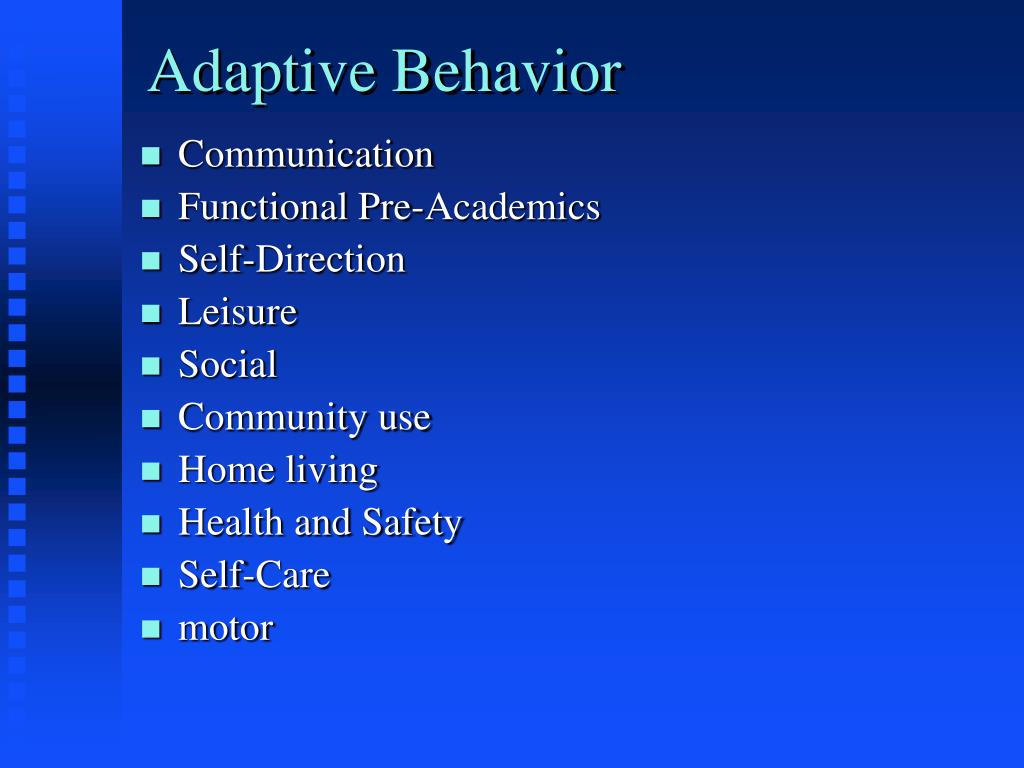 Adaptive Behavior

- Communication
- Functional Pre-Academics
- Self-Direction
- Leisure
- Social
- Community use
- Home living
- Health and Safety
- Self-Care
- motor